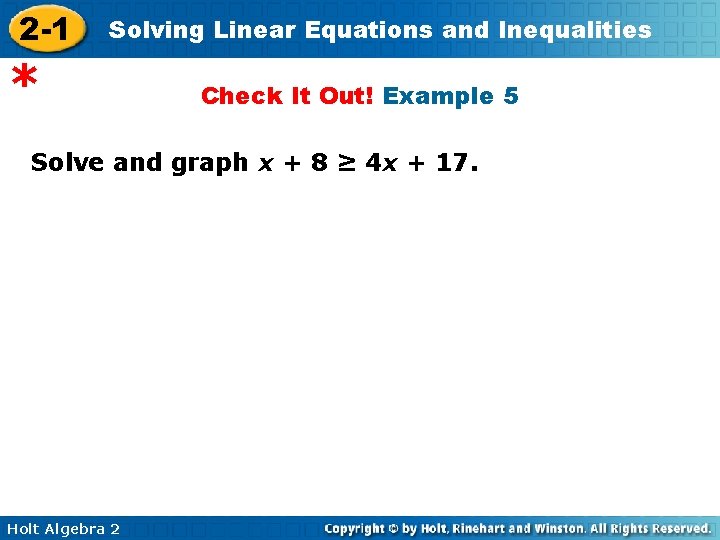 2-1 Solving Linear Equations and Inequalities

*

Check It Out! Example 5

Solve and graph $x + 8 \geq 4x + 17$.

Holt Algebra 2

Copyright © by Holt, Rinehart and Winston. All Rights Reserved.